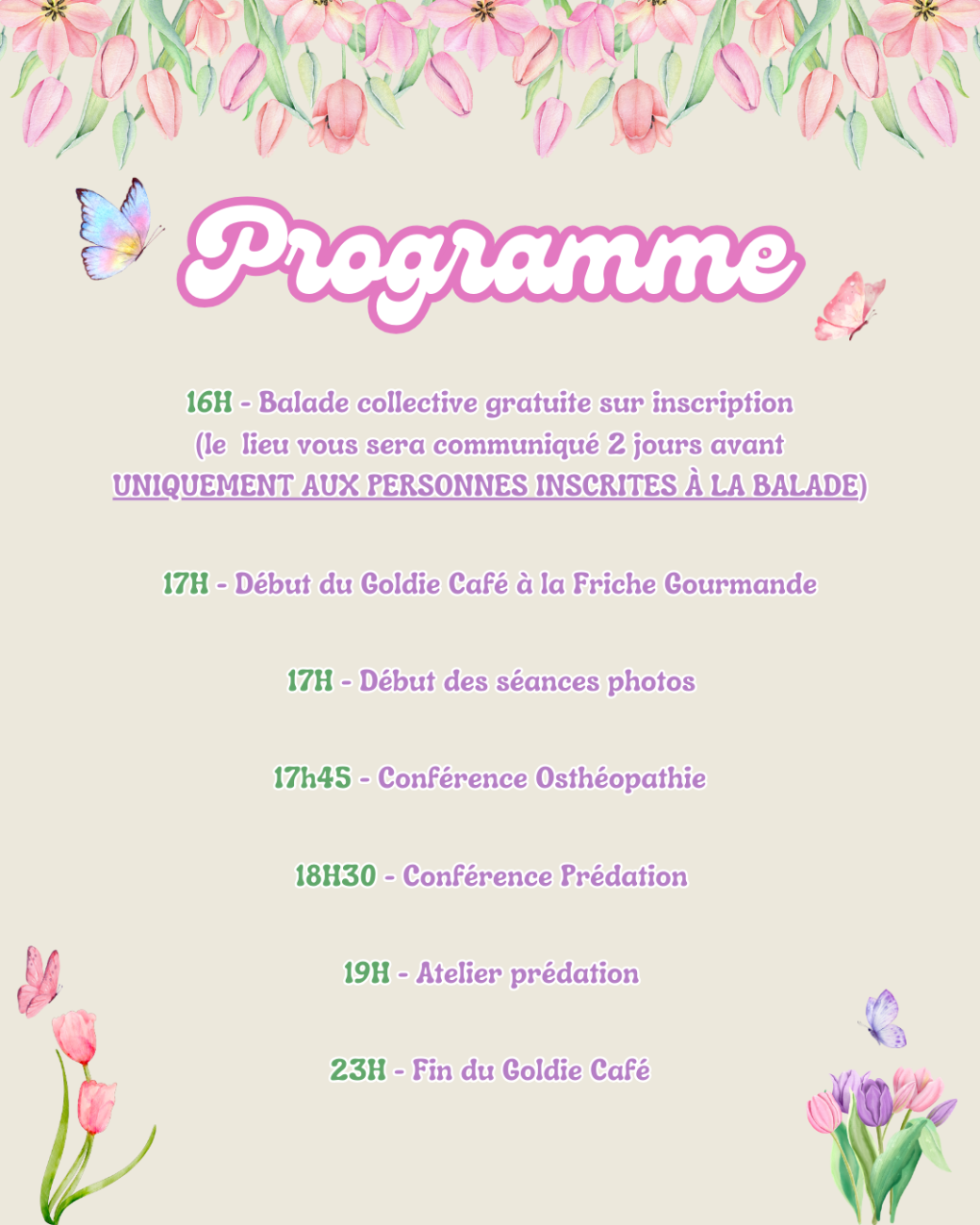 Programme

16H - Balade collective gratuite sur inscription
(le lieu vous sera communiqué 2 jours avant
UNIQUEMENT AUX PERSONNES INSCRITES À LA BALADE)

17H - Début du Goldie Café à la Friche Gourmande

17H - Début des séances photos

17h45 - Conférence Osthéopathie

18H30 - Conférence Prédation

19H - Atelier prédation

23H - Fin du Goldie Café